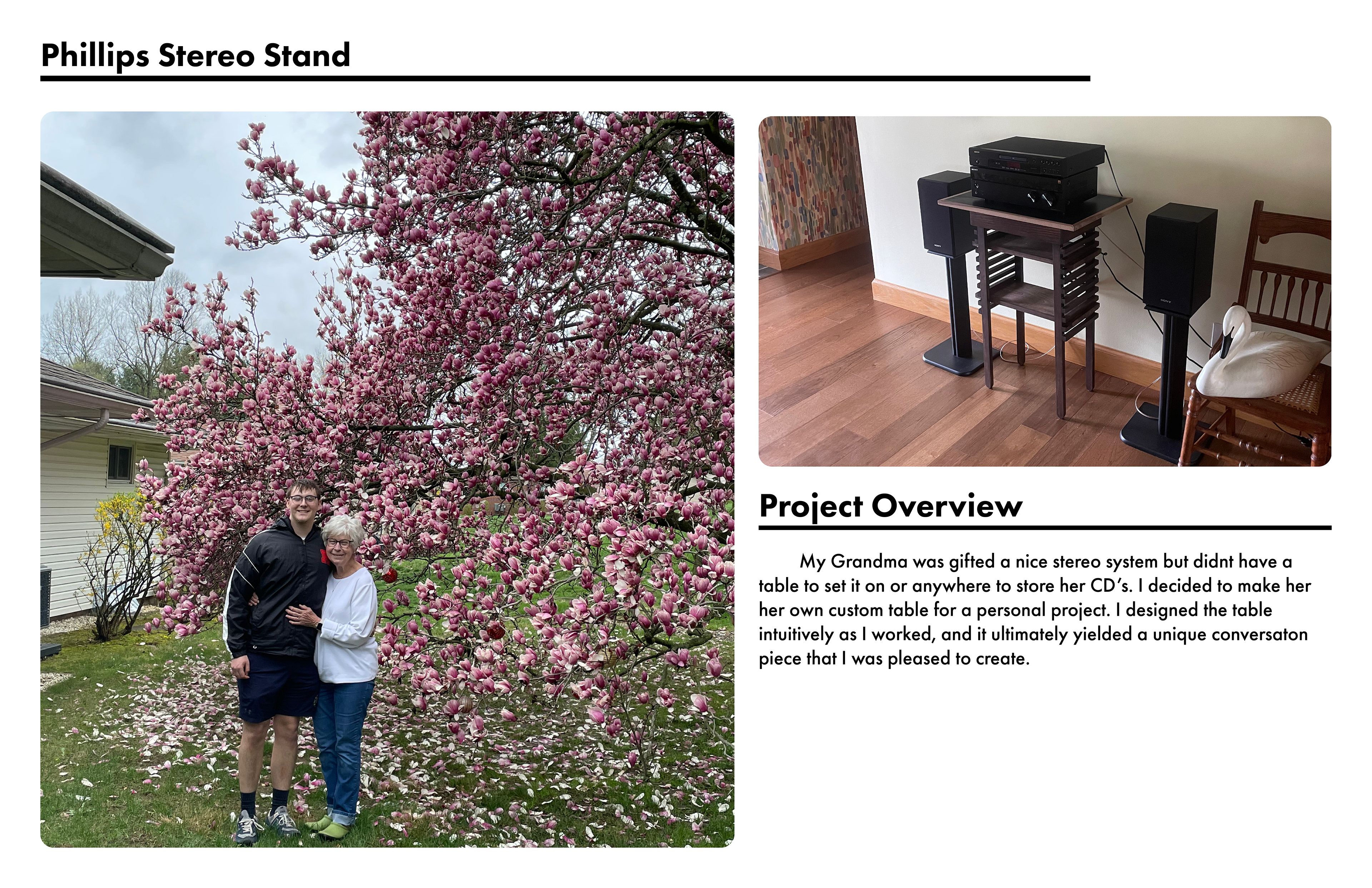 Phillips Stereo Stand

Project Overview

My Grandma was gifted a nice stereo system but didnt have a table to set it on or anywhere to store her CD's. I decided to make her her own custom table for a personal project. I designed the table intuitively as I worked, and it ultimately yielded a unique conversaton piece that I was pleased to create.